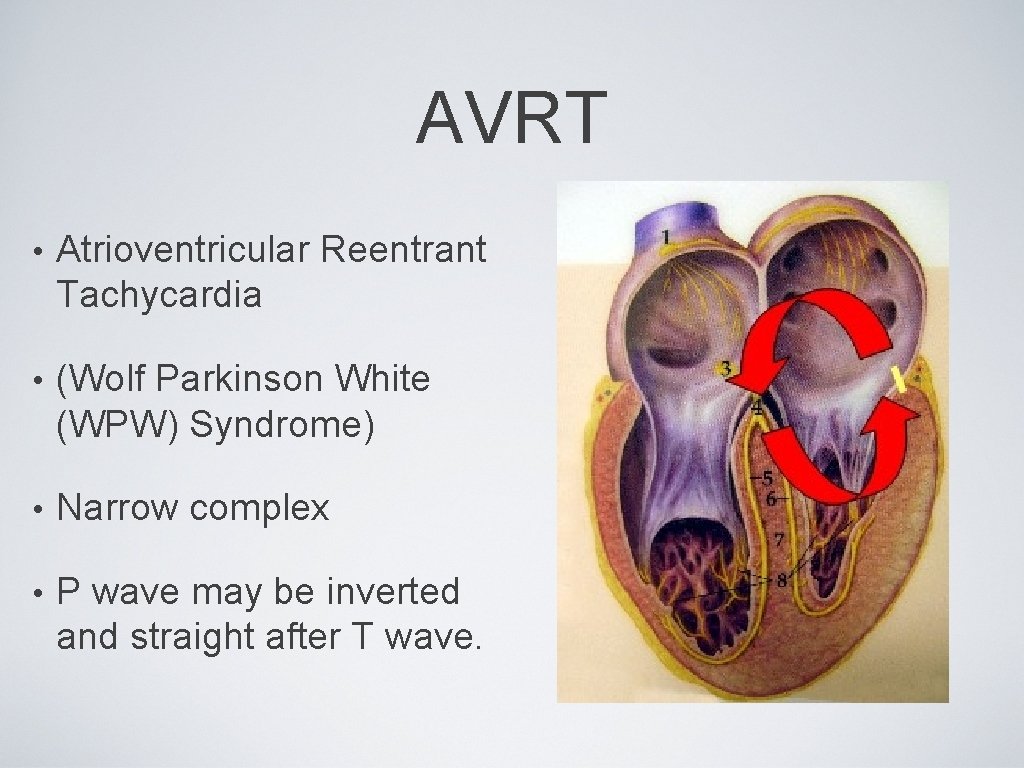 AVRT

• Atrioventricular Reentrant Tachycardia

• (Wolf Parkinson White (WPW) Syndrome)

• Narrow complex

• P wave may be inverted and straight after T wave.

1
3
4
5
6
7
8